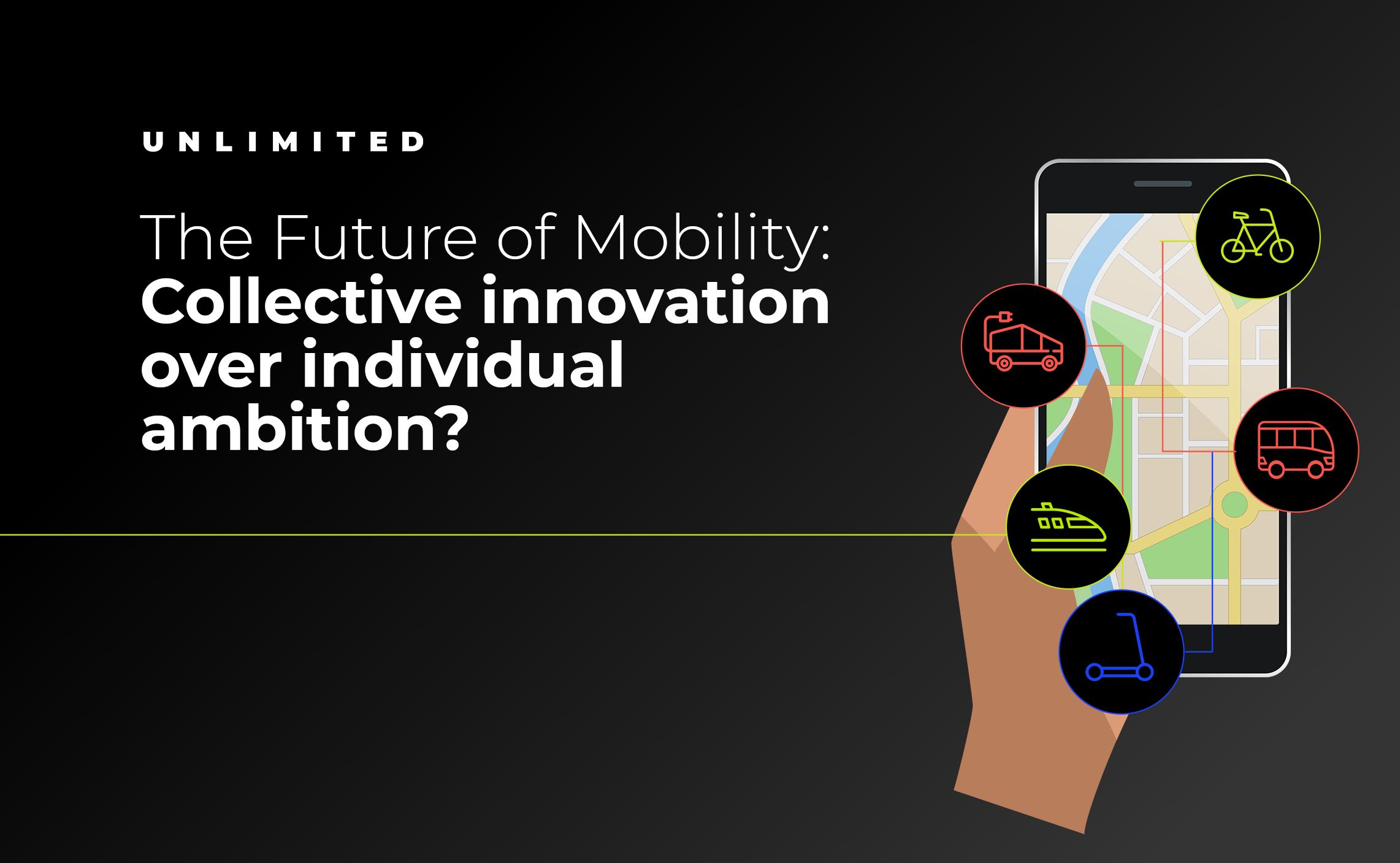 UNLIMITED

The Future of Mobility: Collective innovation over individual ambition?